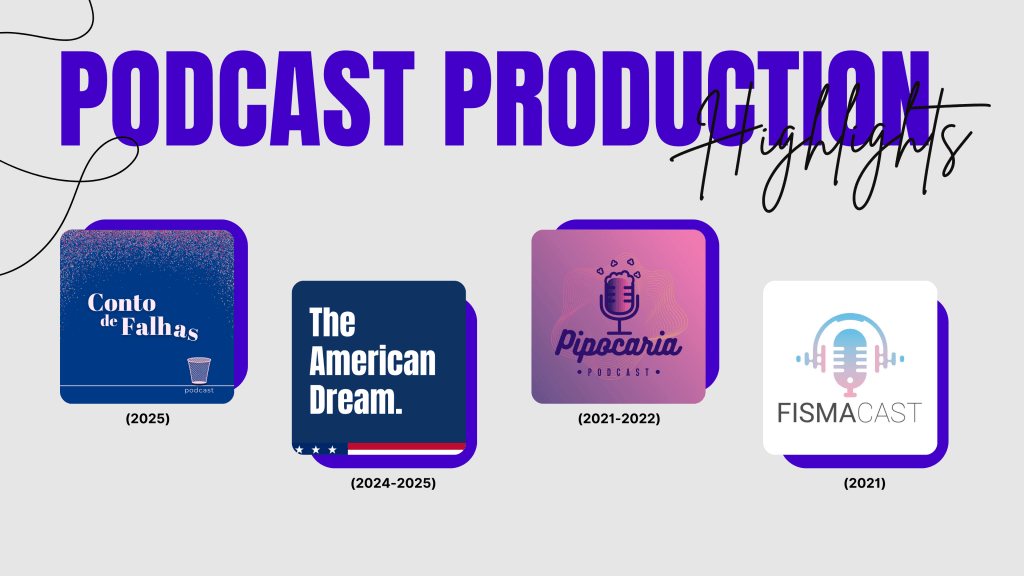 PODCAST PRODUCTION
Highlights

Conto de Falhas
podcast
(2025)

The American Dream.
(2024-2025)

Pipocaria
PODCAST
(2021-2022)

FISMACAST
(2021)